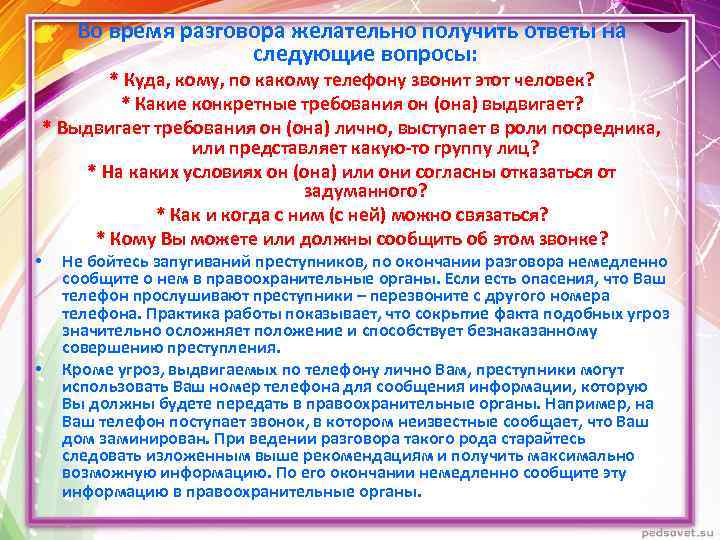 Во время разговора желательно получить ответы на следующие вопросы:

* Куда, кому, по какому телефону звонит этот человек?

* Какие конкретные требования он (она) выдвигает?

* Выдвигает требования он (она) лично, выступает в роли посредника, или представляет какую-то группу лиц?

* На каких условиях он (она) или они согласны отказаться от задуманного?

* Как и когда с ним (с ней) можно связаться?

* Кому Вы можете или должны сообщить об этом звонке?

• Не бойтесь запугиваний преступников, по окончании разговора немедленно сообщите о нем в правоохранительные органы. Если есть опасения, что Ваш телефон прослушивают преступники – перезвоните с другого номера телефона. Практика работы показывает, что сокрытие факта подобных угроз значительно осложняет положение и способствует безнаказанному совершению преступления.

• Кроме угроз, выдвигаемых по телефону лично Вам, преступники могут использовать Ваш номер телефона для сообщения информации, которую Вы должны будете передать в правоохранительные органы. Например, на Ваш телефон поступает звонок, в котором неизвестные сообщает, что Ваш дом заминирован. При ведении разговора такого рода старайтесь следовать изложенным выше рекомендациям и получить максимально возможную информацию. По его окончании немедленно сообщите эту информацию в правоохранительные органы.

pedsovet.su